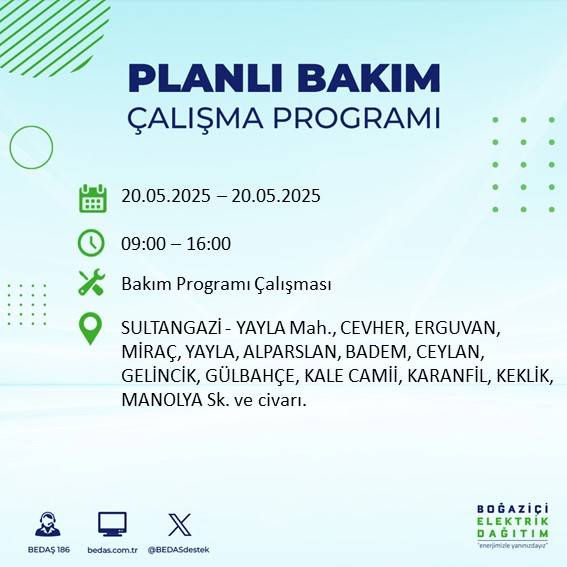 PLANLI BAKIM
ÇALIŞMA PROGRAMI

20.05.2025 – 20.05.2025

09:00 – 16:00

Bakım Programı Çalışması

SULTANGAZİ - YAYLA Mah., CEVHER, ERGUVAN, MİRAÇ, YAYLA, ALPARSLAN, BADEM, CEYLAN, GELİNCİK, GÜLBAHÇE, KALE CAMİİ, KARANFİL, KEKLİK, MANOLYA Sk. ve civarı.

BEDAŞ 186
bedas.com.tr
@BEDASdestek

BOĞAZİÇİ
ELEKTRİK
DAĞITIM
"enerjimizle yanınızdayız"